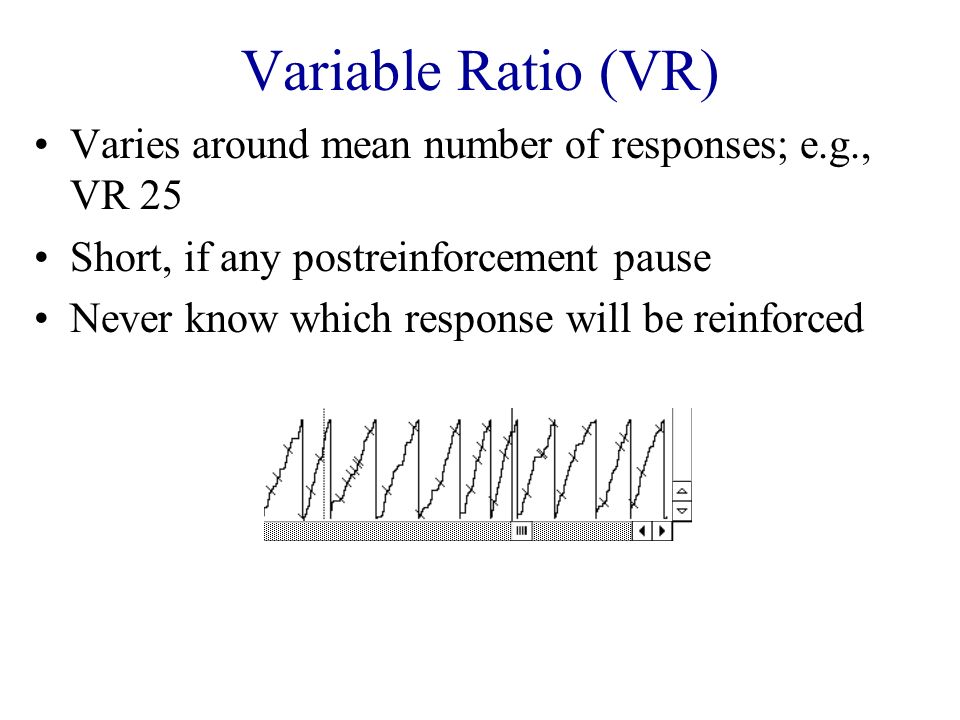 Variable Ratio (VR)

• Varies around mean number of responses; e.g., VR 25
• Short, if any postreinforcement pause
• Never know which response will be reinforced